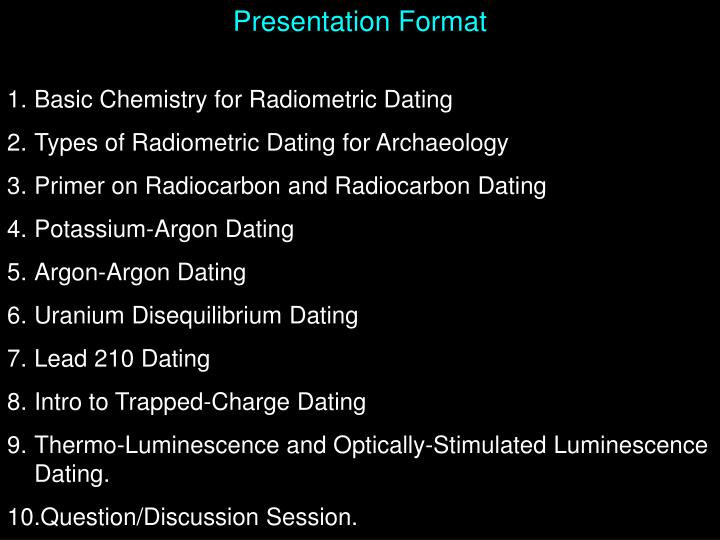 Presentation Format

1. Basic Chemistry for Radiometric Dating
2. Types of Radiometric Dating for Archaeology
3. Primer on Radiocarbon and Radiocarbon Dating
4. Potassium-Argon Dating
5. Argon-Argon Dating
6. Uranium Disequilibrium Dating
7. Lead 210 Dating
8. Intro to Trapped-Charge Dating
9. Thermo-Luminescence and Optically-Stimulated Luminescence Dating.
10.Question/Discussion Session.